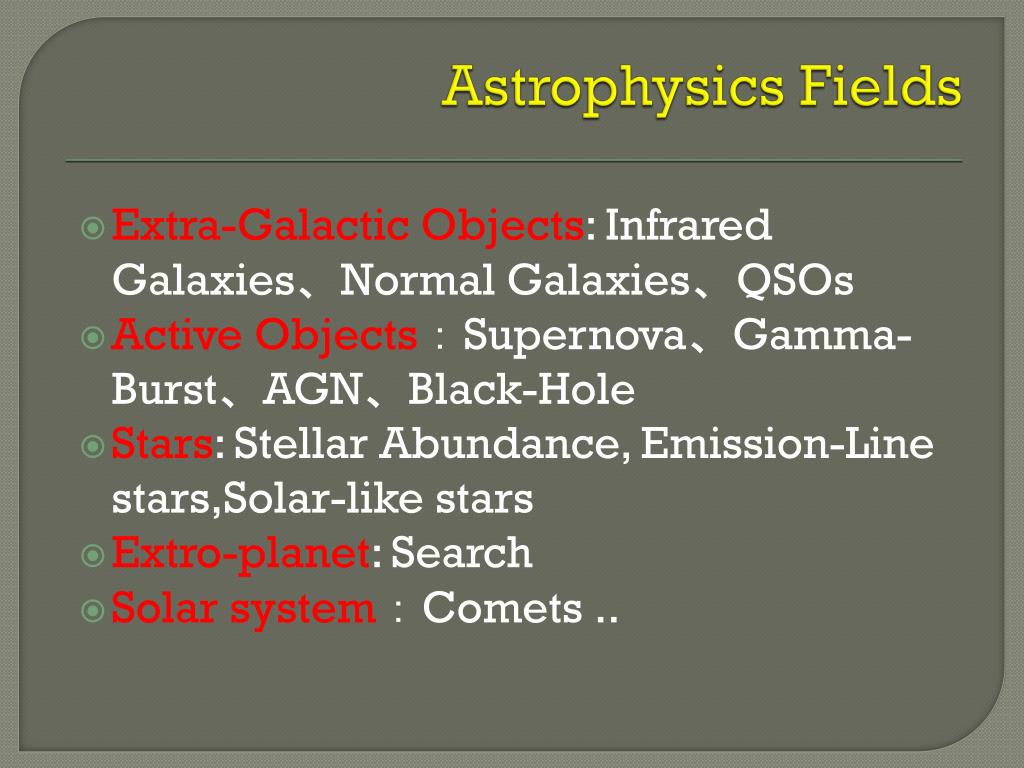 Astrophysics Fields

Extra-Galactic Objects: Infrared Galaxies、Normal Galaxies、QSOs

Active Objects：Supernova、Gamma-Burst、AGN、Black-Hole

Stars: Stellar Abundance, Emission-Line stars,Solar-like stars

Extro-planet: Search

Solar system：Comets ..